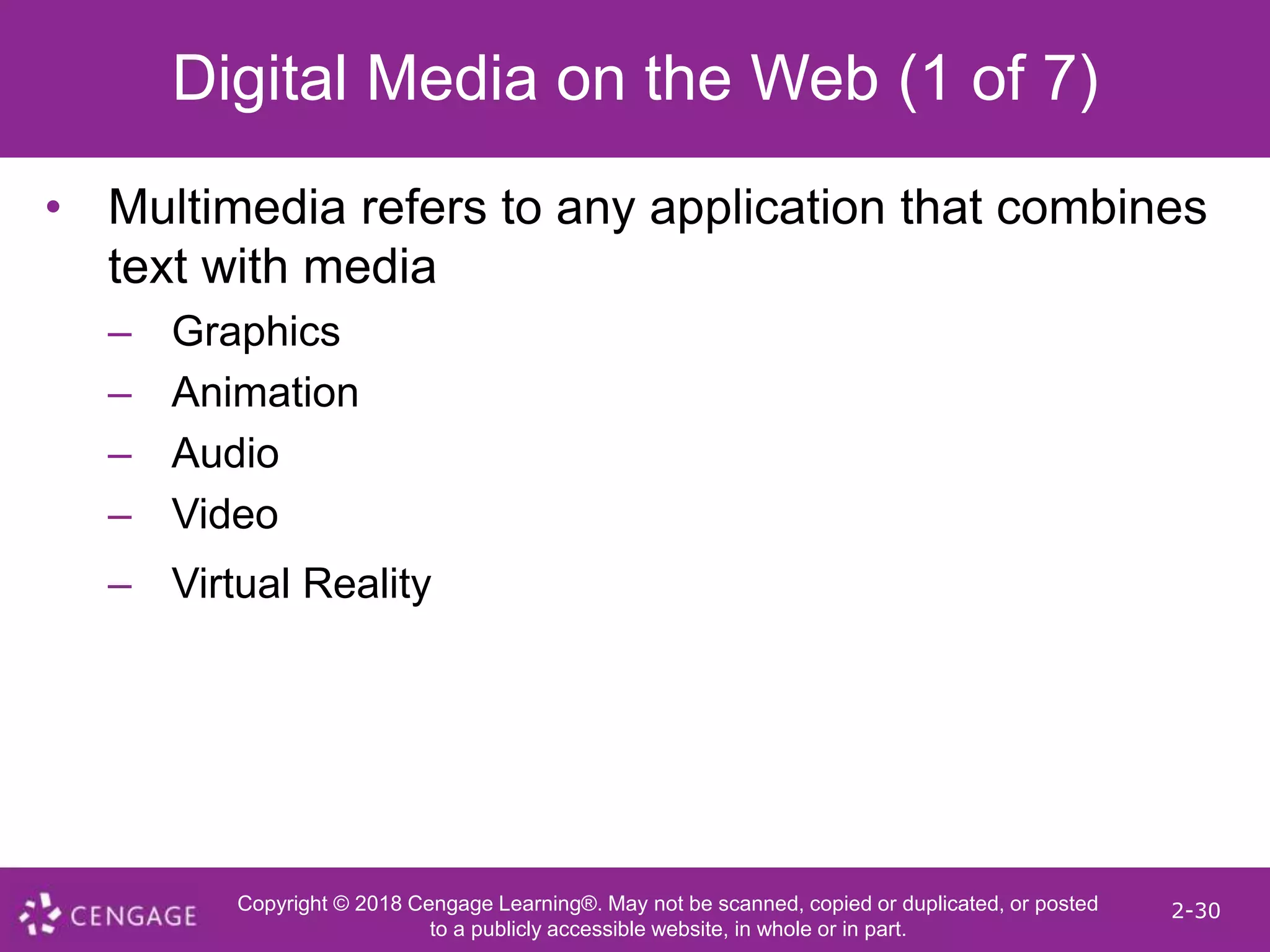 Digital Media on the Web (1 of 7)

• Multimedia refers to any application that combines text with media
– Graphics
– Animation
– Audio
– Video
– Virtual Reality

CENGAGE

Copyright © 2018 Cengage Learning®. May not be scanned, copied or duplicated, or posted to a publicly accessible website, in whole or in part.

2-30